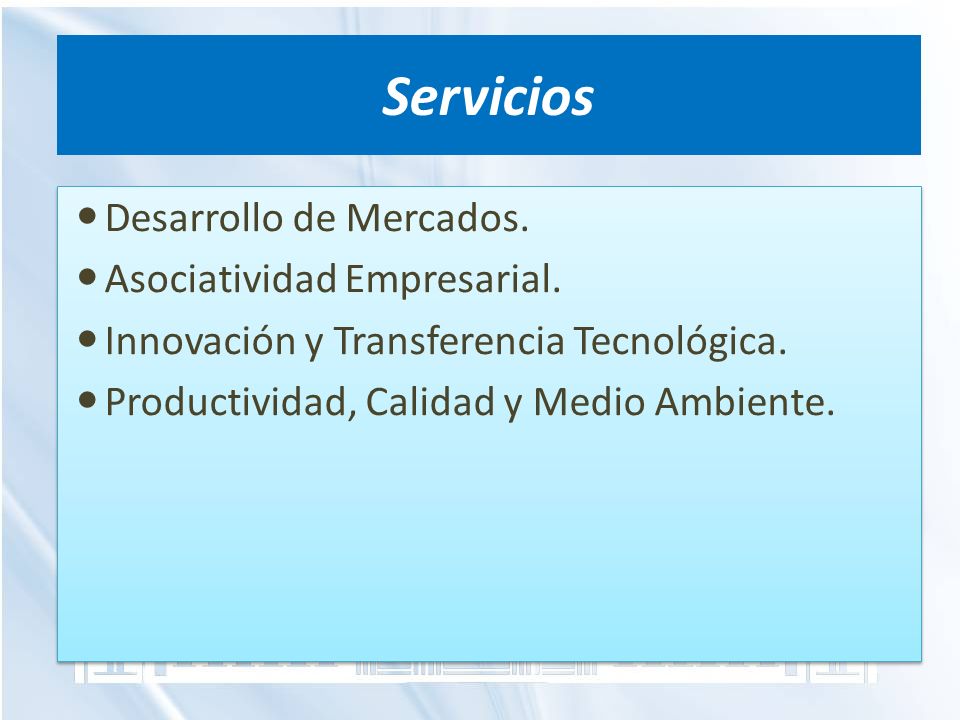 Servicios

• Desarrollo de Mercados.
• Asociatividad Empresarial.
• Innovación y Transferencia Tecnológica.
• Productividad, Calidad y Medio Ambiente.